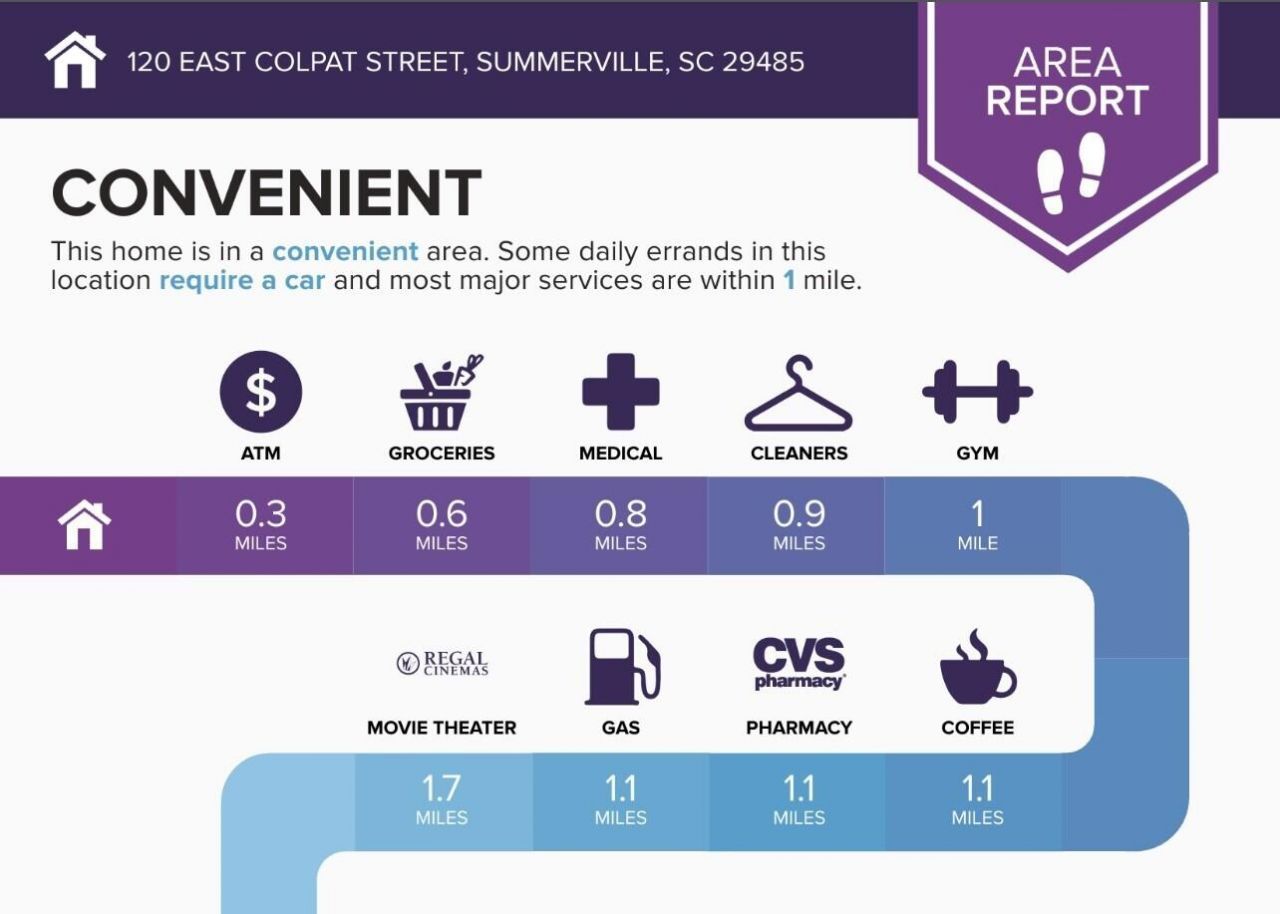 120 EAST COLPAT STREET, SUMMERVILLE, SC 29485

AREA REPORT

CONVENIENT

This home is in a convenient area. Some daily errands in this location require a car and most major services are within 1 mile.

$

ATM

GROCERIES

MEDICAL

CLEANERS

GYM

0.3 MILES

0.6 MILES

0.8 MILES

0.9 MILES

1 MILE

REGAL CINEMAS

CVS pharmacy

MOVIE THEATER

GAS

PHARMACY

COFFEE

1.7 MILES

1.1 MILES

1.1 MILES

1.1 MILES